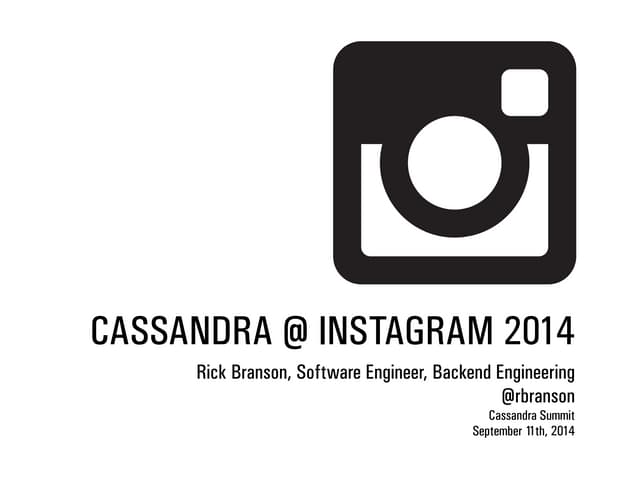 CASSANDRA @ INSTAGRAM 2014

Rick Branson, Software Engineer, Backend Engineering
@rbranson
Cassandra Summit
September 11th, 2014